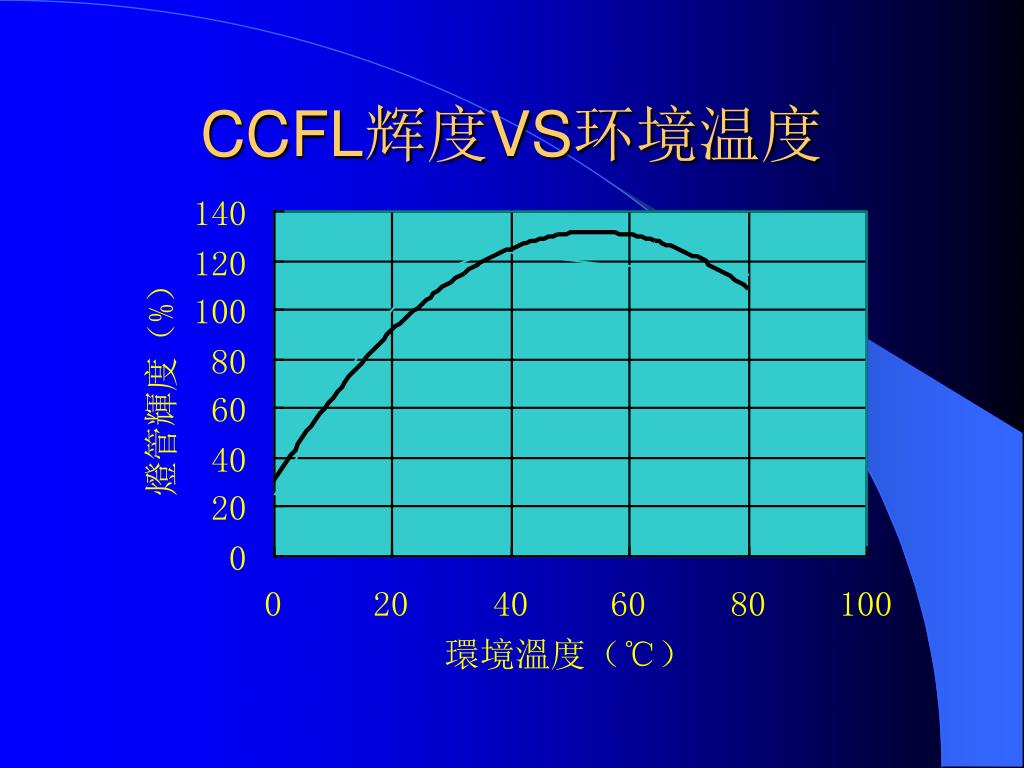 CCFL辉度VS环境温度

燈管輝度（%）

140
120
100
80
60
40
20
0

0 20 40 60 80 100

環境溫度（℃）